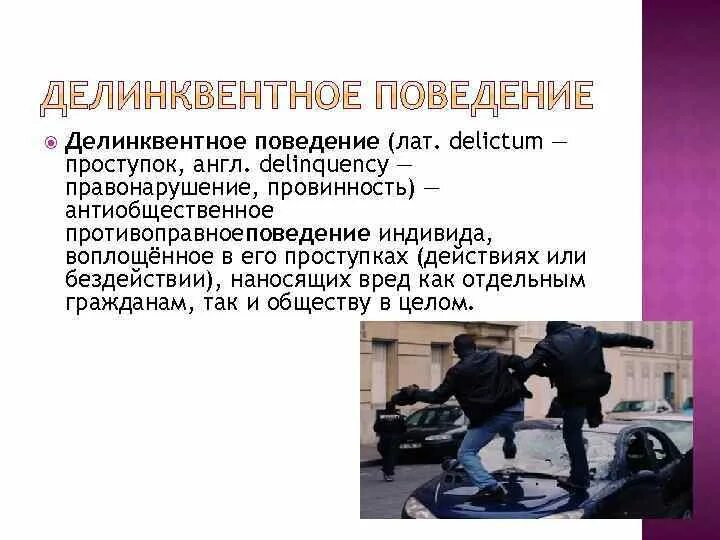 ДЕЛИНКВЕНТНОЕ ПОВЕДЕНИЕ

Делинквентное поведение (лат. delictum — проступок, англ. delinquency — правонарушение, провинность) — антиобщественное противоправноеповедение индивида, воплощённое в его проступках (действиях или бездействии), наносящих вред как отдельным гражданам, так и обществу в целом.